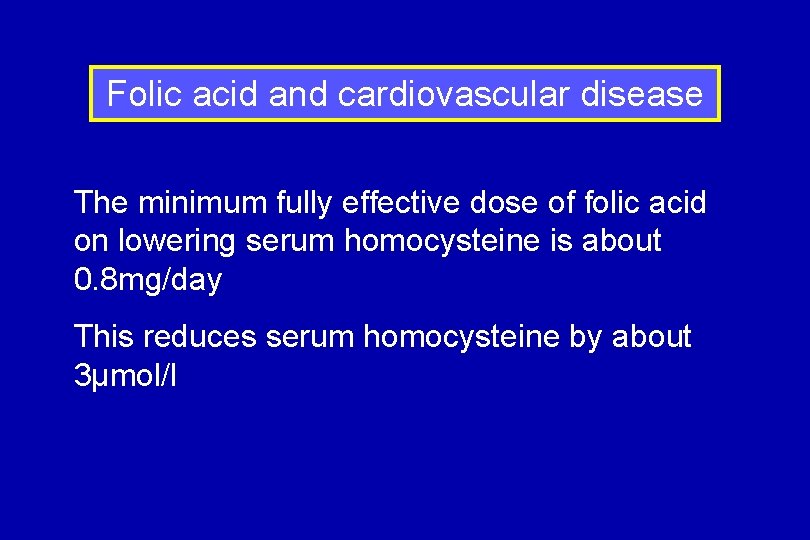 Folic acid and cardiovascular disease

The minimum fully effective dose of folic acid on lowering serum homocysteine is about 0.8mg/day

This reduces serum homocysteine by about 3μmol/l